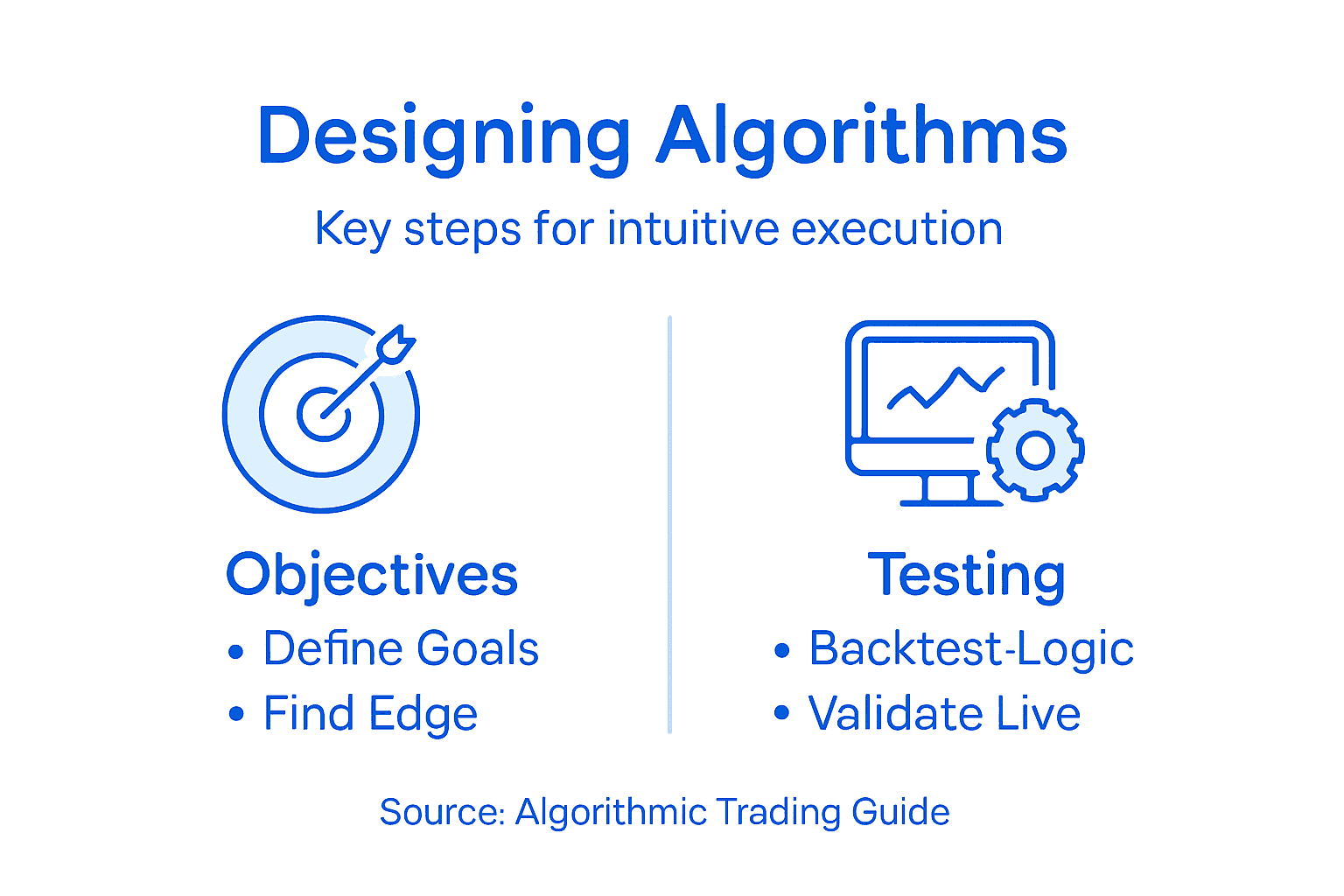 Designing Algorithms

Key steps for intuitive execution

Objectives
• Define Goals
• Find Edge

Testing
• Backtest-Logic
• Validate Live

Source: Algorithmic Trading Guide